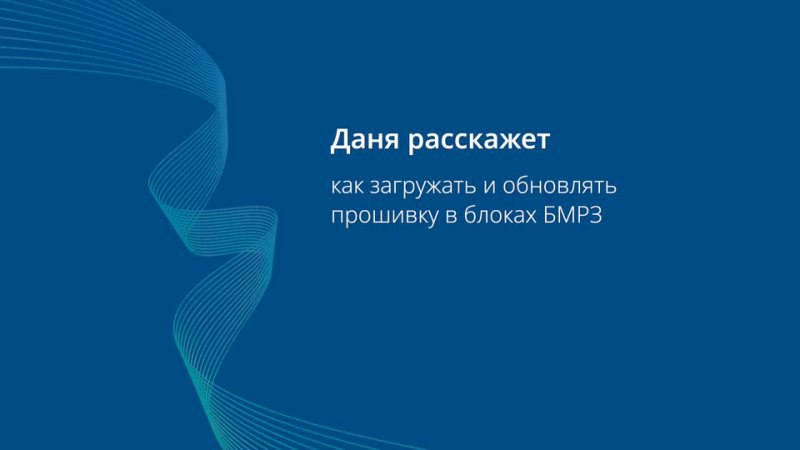 Даня расскажет

как загружать и обновлять прошивку в блоках БМРЗ